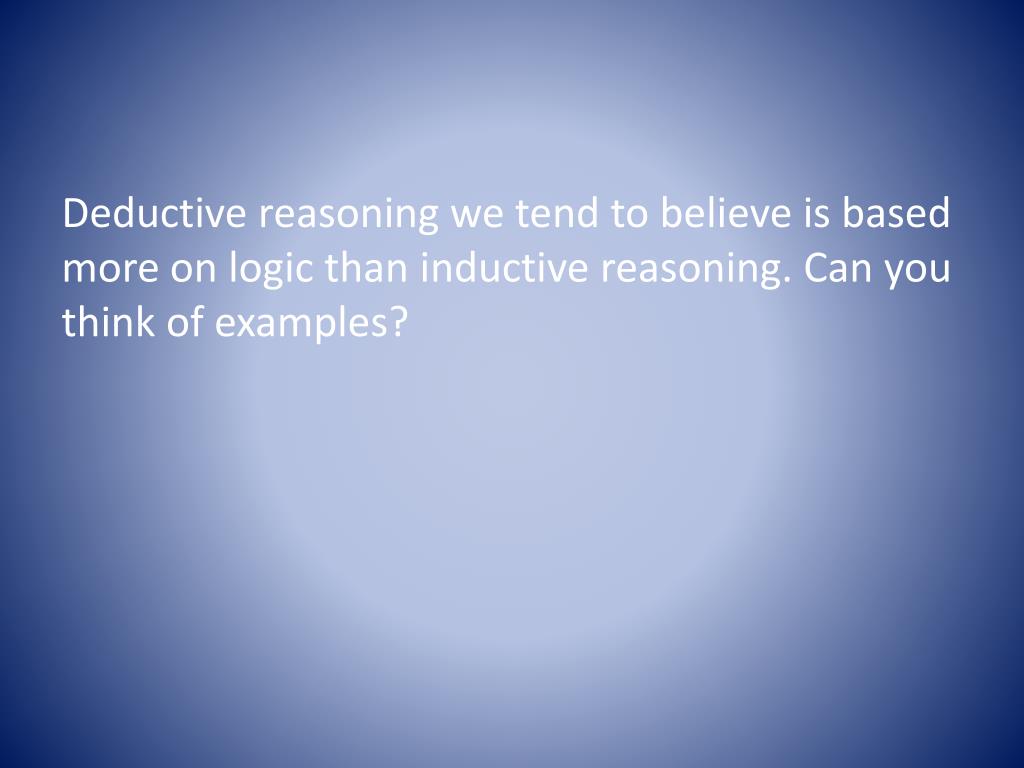 Deductive reasoning we tend to believe is based more on logic than inductive reasoning. Can you think of examples?